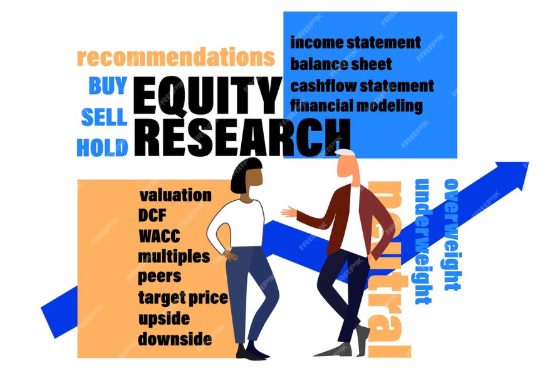 recommendations

BUY
SELL
HOLD

EQUITY
RESEARCH

income statement
balance sheet
cashflow statement
financial modeling

valuation
DCF
WACC
multiples
peers
target price
upside
downside

neutral
underweight
overweight

FREEPIK